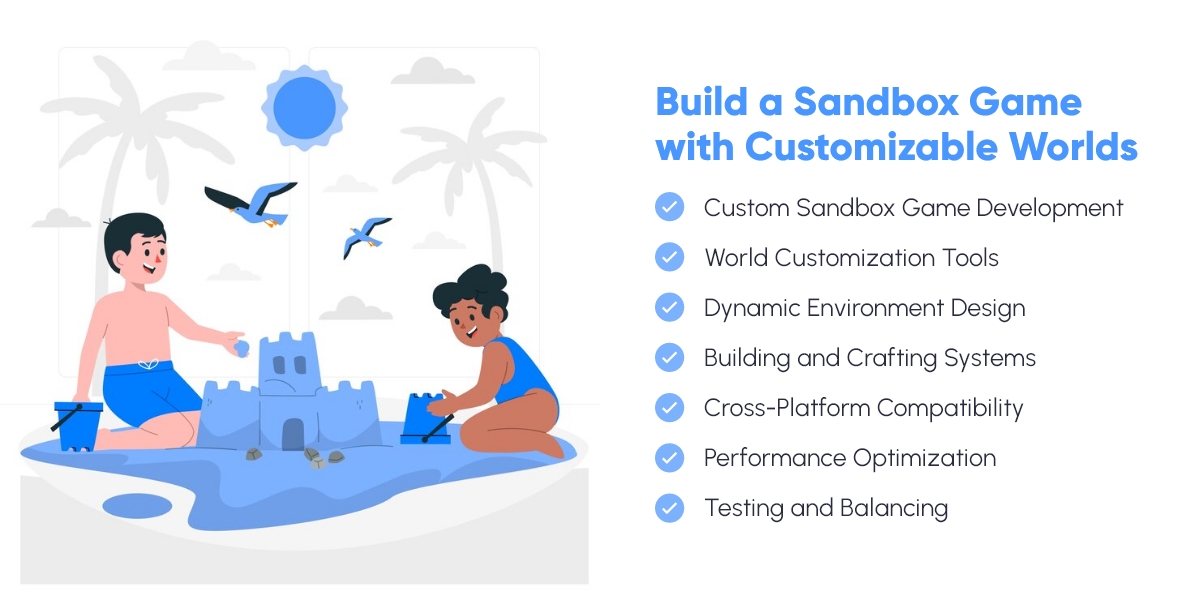 Build a Sandbox Game with Customizable Worlds

Custom Sandbox Game Development

World Customization Tools

Dynamic Environment Design

Building and Crafting Systems

Cross-Platform Compatibility

Performance Optimization

Testing and Balancing